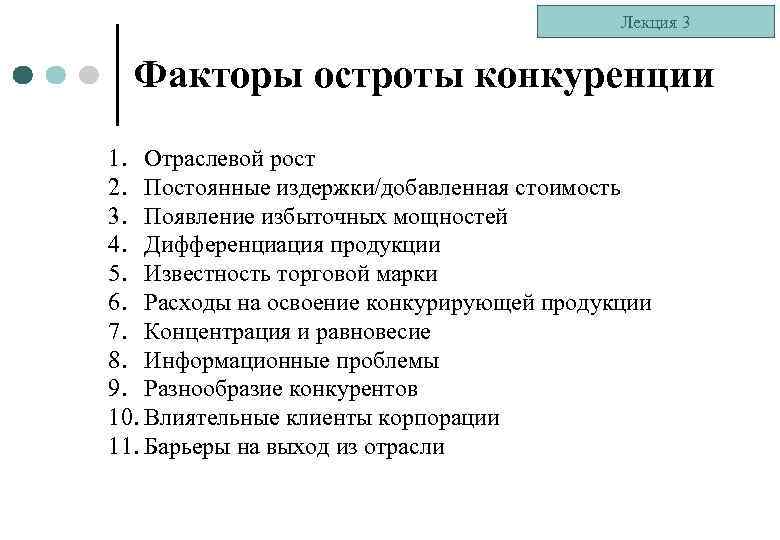 Лекция 3

Факторы остроты конкуренции

1. Отраслевой рост
2. Постоянные издержки/добавленная стоимость
3. Появление избыточных мощностей
4. Дифференциация продукции
5. Известность торговой марки
6. Расходы на освоение конкурирующей продукции
7. Концентрация и равновесие
8. Информационные проблемы
9. Разнообразие конкурентов
10. Влиятельные клиенты корпорации
11. Барьеры на выход из отрасли